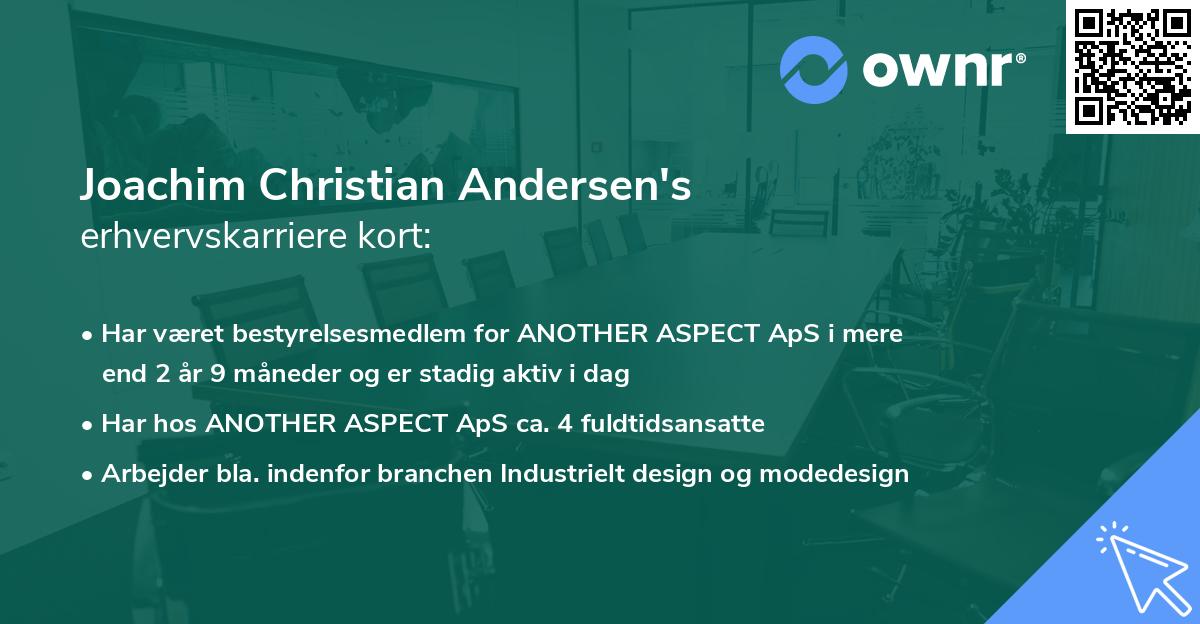 ownr®

Joachim Christian Andersen's
erhvervskarriere kort:

• Har været bestyrelsesmedlem for ANOTHER ASPECT ApS i mere end 2 år 9 måneder og er stadig aktiv i dag
• Har hos ANOTHER ASPECT ApS ca. 4 fuldtidsansatte
• Arbejder bla. indenfor branchen Industrielt design og modedesign